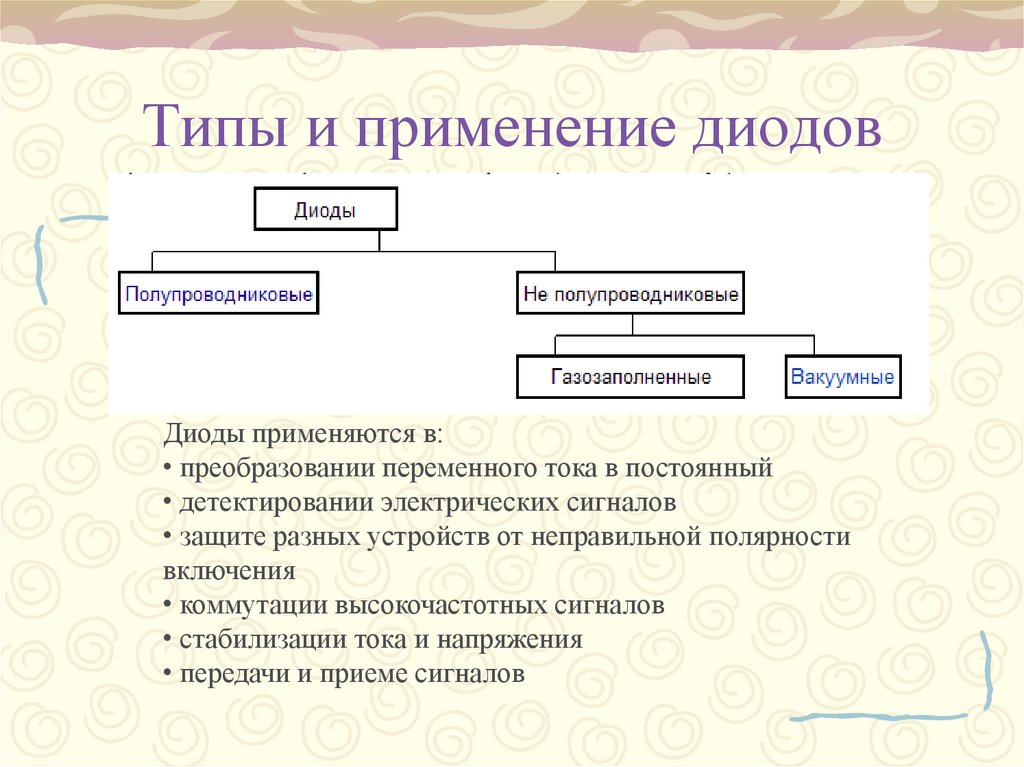 Типы и применение диодов

Диоды

Полупроводниковые

Не полупроводниковые

Газозаполненные

Вакуумные

Диоды применяются в:
• преобразовании переменного тока в постоянный
• детектировании электрических сигналов
• защите разных устройств от неправильной полярности включения
• коммутации высокочастотных сигналов
• стабилизации тока и напряжения
• передачи и приеме сигналов